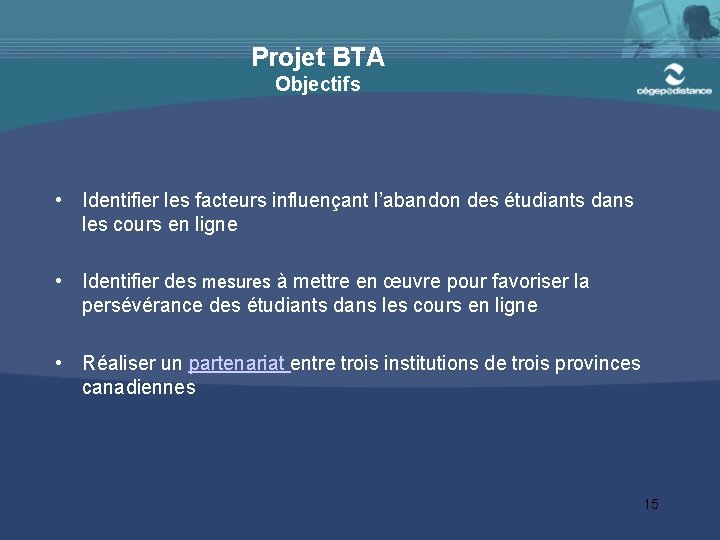 Projet BTA
Objectifs

cégep@distance

• Identifier les facteurs influençant l'abandon des étudiants dans les cours en ligne

• Identifier des mesures à mettre en œuvre pour favoriser la persévérance des étudiants dans les cours en ligne

• Réaliser un partenariat entre trois institutions de trois provinces canadiennes

15